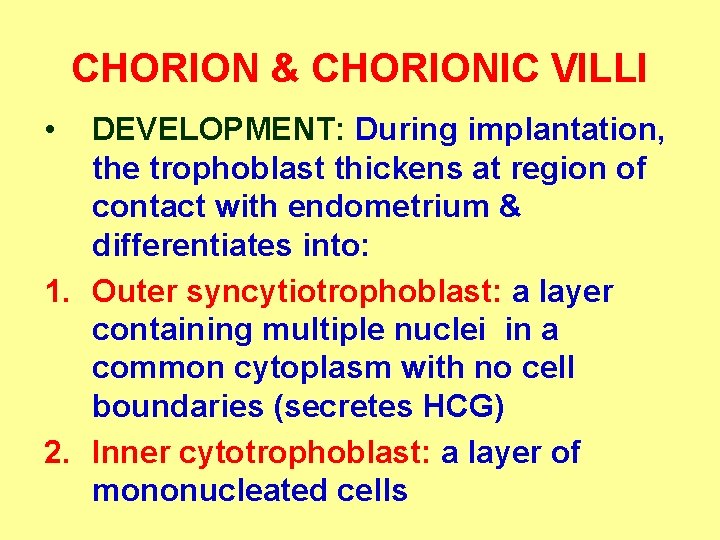 CHORION & CHORIONIC VILLI

• DEVELOPMENT: During implantation, the trophoblast thickens at region of contact with endometrium & differentiates into:

1. Outer syncytiotrophoblast: a layer containing multiple nuclei in a common cytoplasm with no cell boundaries (secretes HCG)

2. Inner cytotrophoblast: a layer of mononucleated cells